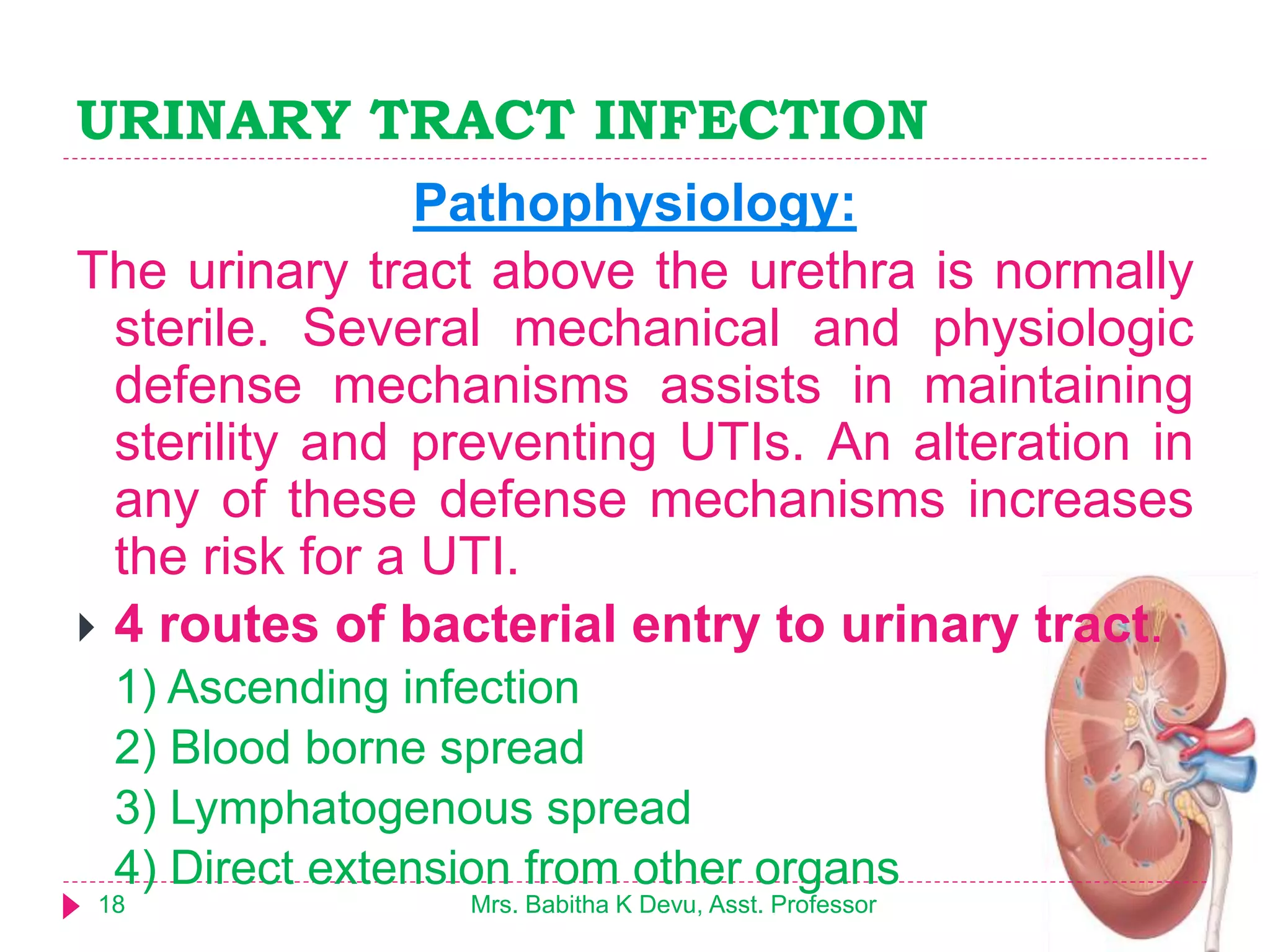 URINARY TRACT INFECTION

Pathophysiology:

The urinary tract above the urethra is normally sterile. Several mechanical and physiologic defense mechanisms assists in maintaining sterility and preventing UTIs. An alteration in any of these defense mechanisms increases the risk for a UTI.

4 routes of bacterial entry to urinary tract.

1) Ascending infection
2) Blood borne spread
3) Lymphatogenous spread
4) Direct extension from other organs

18 Mrs. Babitha K Devu, Asst. Professor